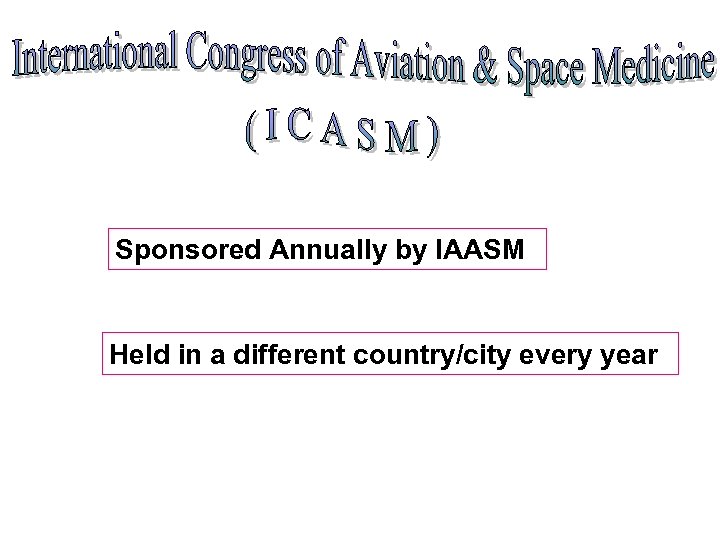 International Congress of Aviation & Space Medicine

( I C A S M )

Sponsored Annually by IAASM

Held in a different country/city every year